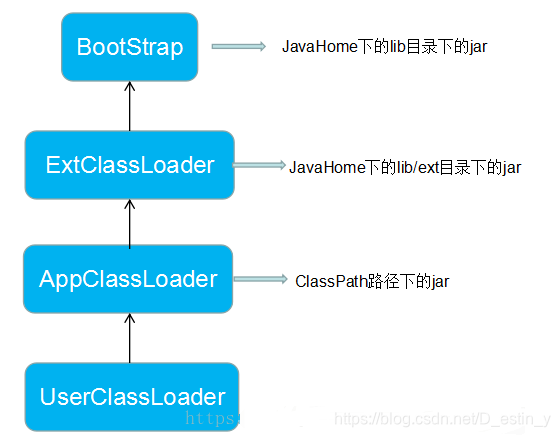 BootStrap

JavaHome下的lib目录下的jar

ExtClassLoader

JavaHome下的lib/ext目录下的jar

AppClassLoader

ClassPath路径下的jar

UserClassLoader

https://blog.csdn.net/D_estin_y